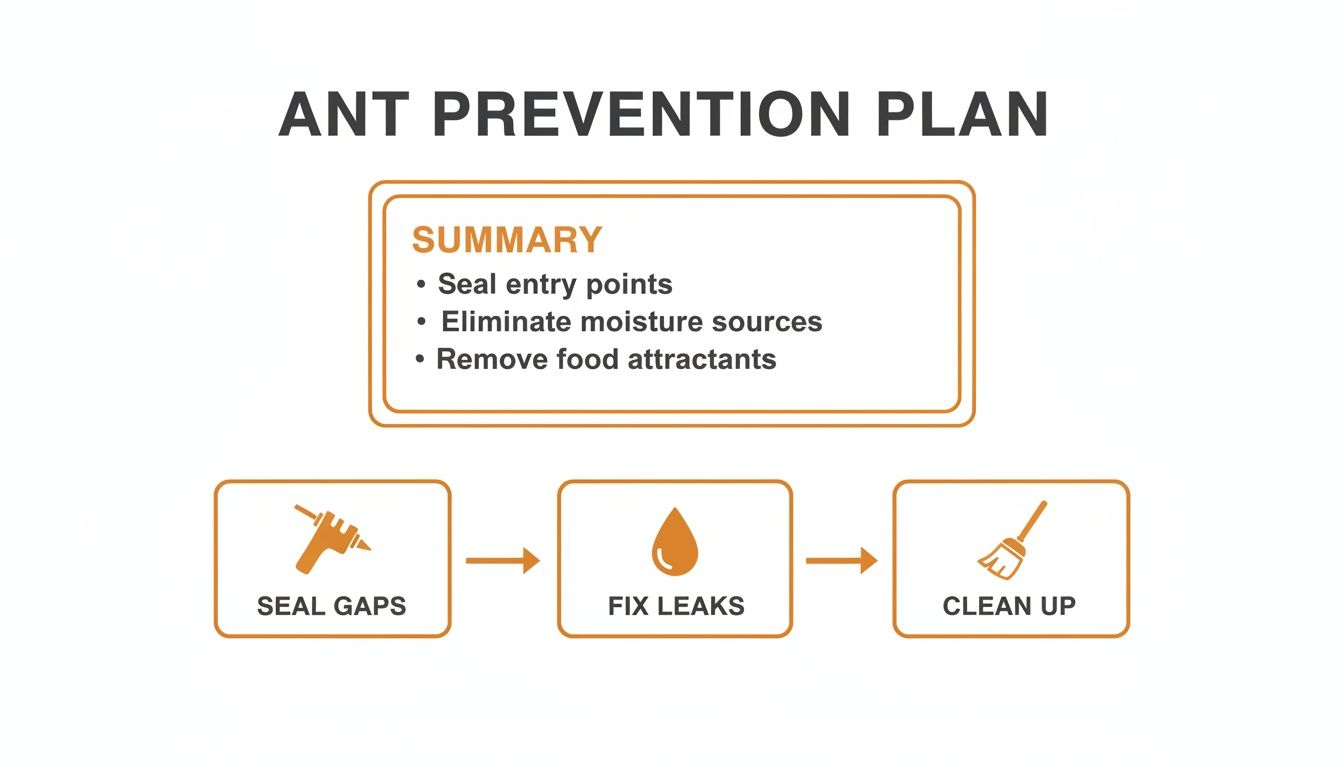 ANT PREVENTION PLAN

SUMMARY
• Seal entry points
• Eliminate moisture sources
• Remove food attractants

SEAL GAPS

FIX LEAKS

CLEAN UP